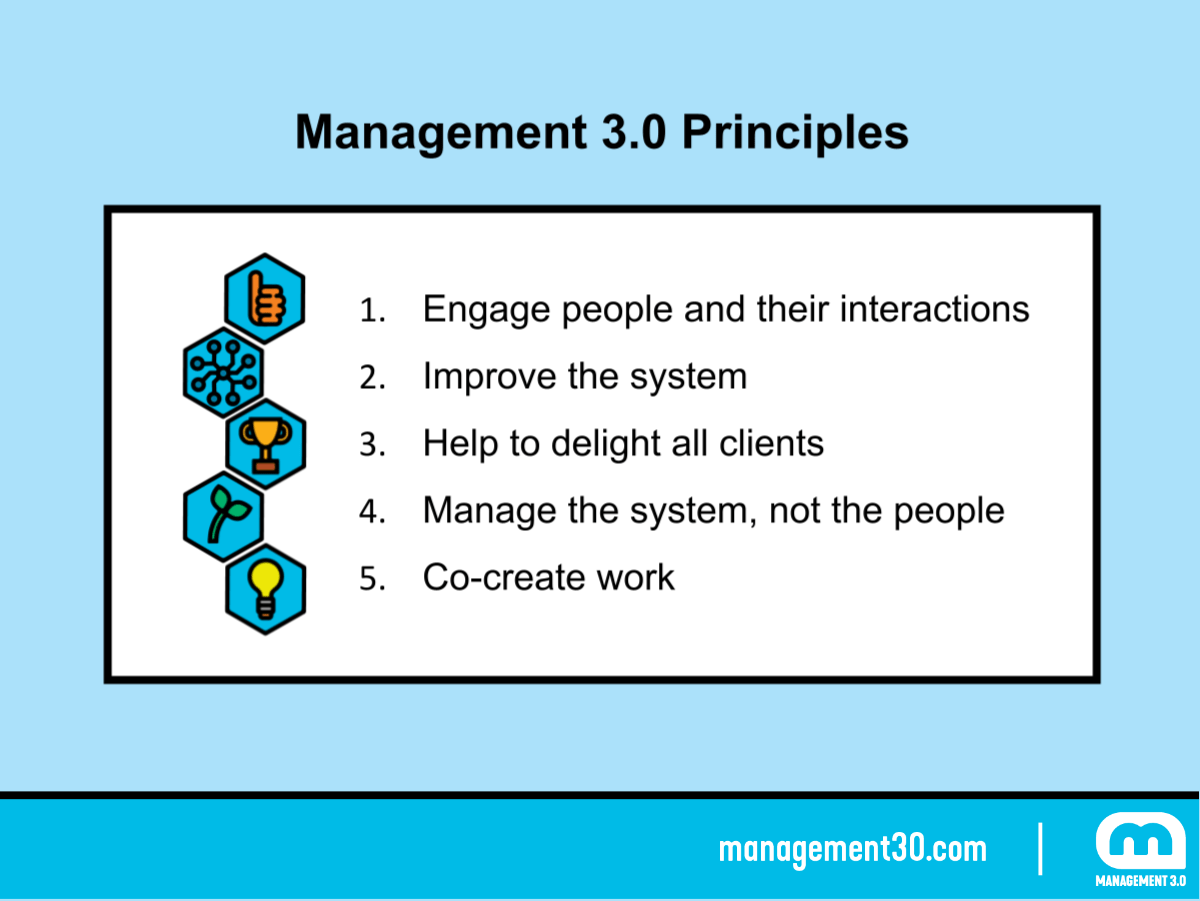 Management 3.0 Principles

1. Engage people and their interactions
2. Improve the system
3. Help to delight all clients
4. Manage the system, not the people
5. Co-create work

management30.com

MANAGEMENT 3.0